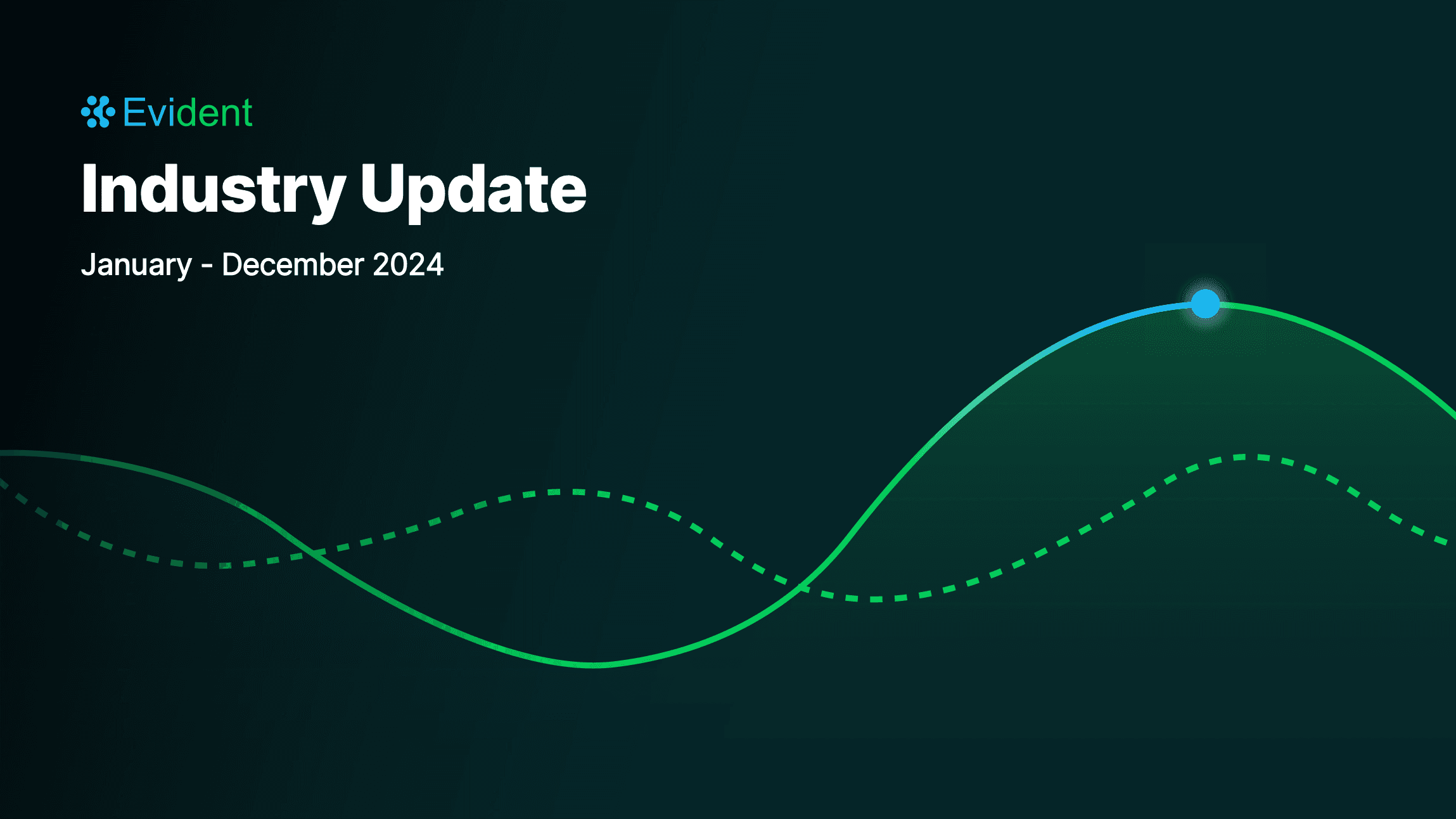 Evident

Industry Update

January - December 2024